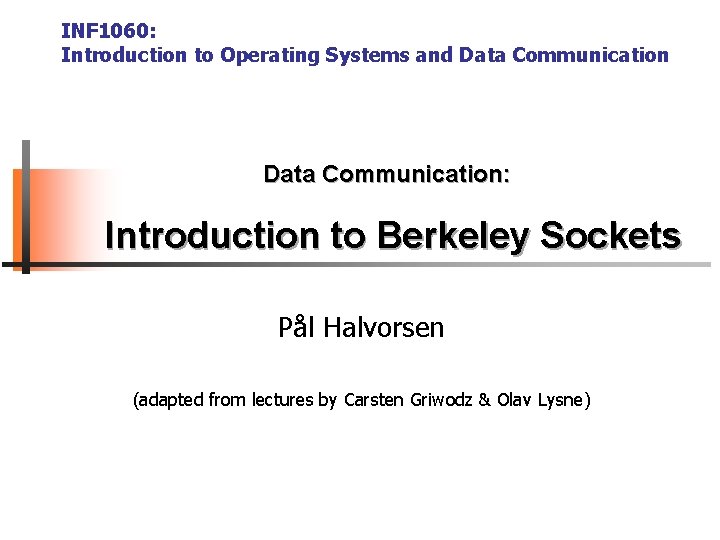 INF1060:
Introduction to Operating Systems and Data Communication

Data Communication:

Introduction to Berkeley Sockets

Pål Halvorsen

(adapted from lectures by Carsten Griwodz & Olav Lysne)